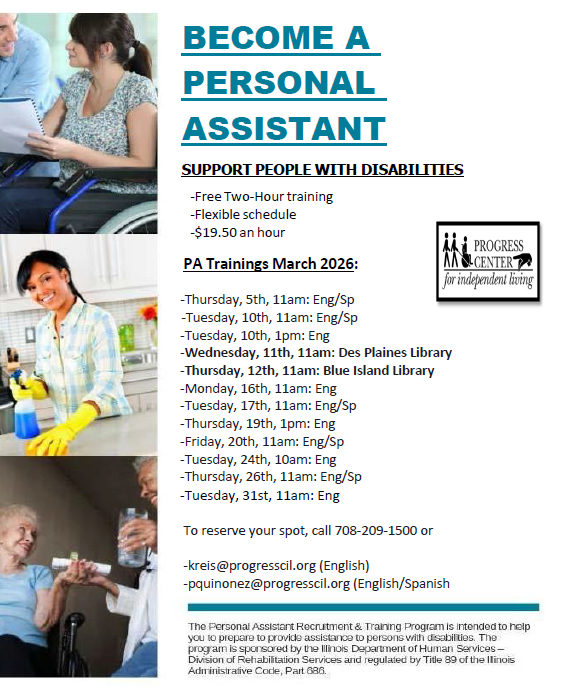 BECOME A PERSONAL ASSISTANT

SUPPORT PEOPLE WITH DISABILITIES

-Free Two-Hour training
-Flexible schedule
-$19.50 an hour

PROGRESS CENTER for independent living

PA Trainings March 2026:

-Thursday, 5th, 11am: Eng/Sp
-Tuesday, 10th, 11am: Eng/Sp
-Tuesday, 10th, 1pm: Eng
-Wednesday, 11th, 11am: Des Plaines Library
-Thursday, 12th, 11am: Blue Island Library
-Monday, 16th, 11am: Eng
-Tuesday, 17th, 11am: Eng/Sp
-Thursday, 19th, 1pm: Eng
-Friday, 20th, 11am: Eng/Sp
-Tuesday, 24th, 10am: Eng
-Thursday, 26th, 11am: Eng/Sp
-Tuesday, 31st, 11am: Eng

To reserve your spot, call 708-209-1500 or

-kreis@progresscil.org (English)
-pquinonez@progresscil.org (English/Spanish

The Personal Assistant Recruitment & Training Program is intended to help you to prepare to provide assistance to persons with disabilities. The program is sponsored by the Illinois Department of Human Services – Division of Rehabilitation Services and regulated by Title 89 of the Illinois Administrative Code, Part 686.